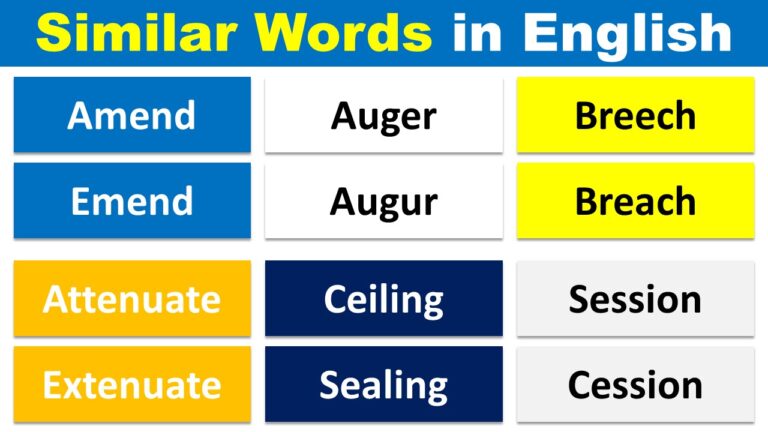 Similar Words in English

Amend

Emend

Auger

Augur

Breech

Breach

Attenuate

Extenuate

Ceiling

Sealing

Session

Cession